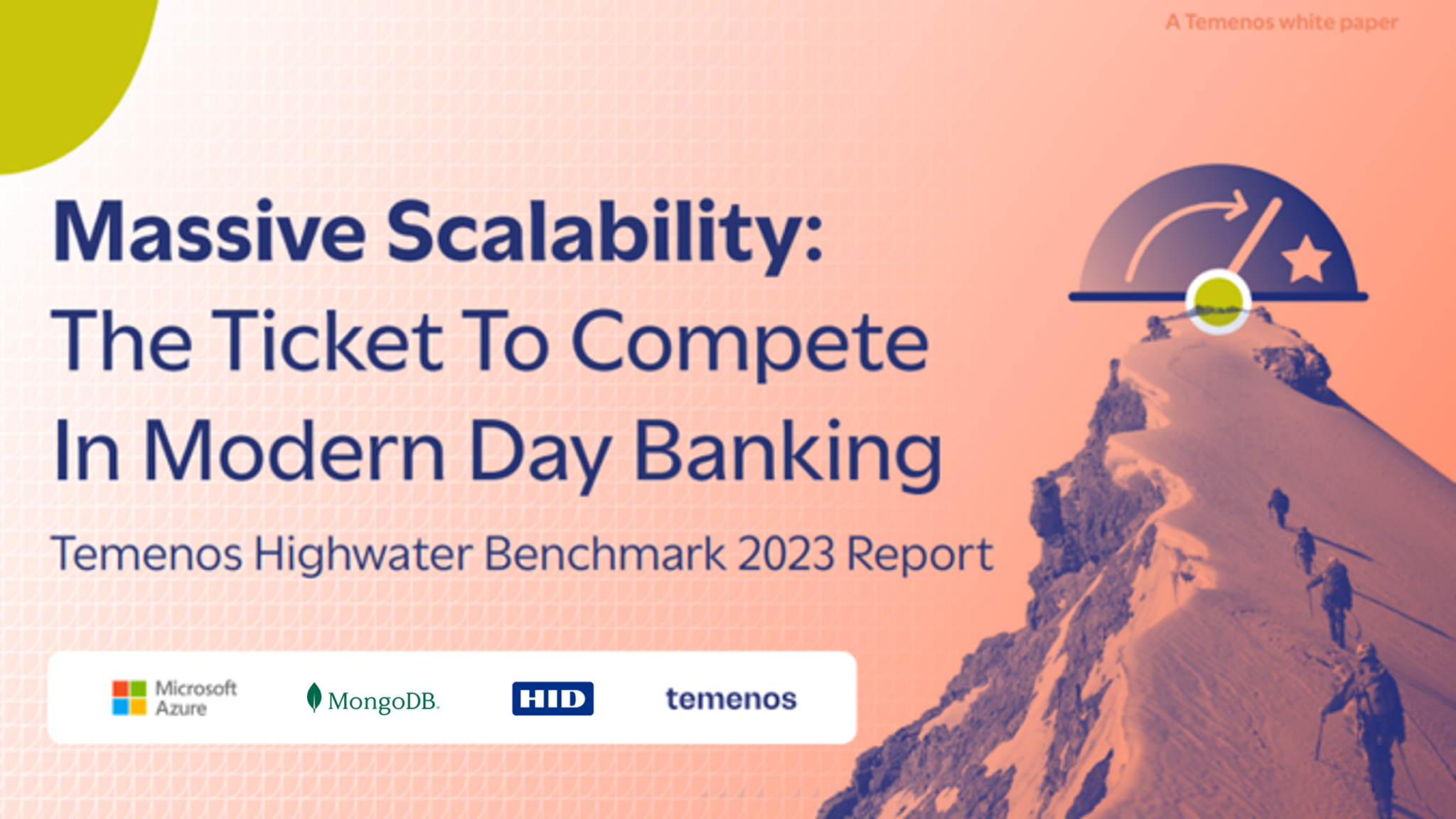 A Temenos white paper

Massive Scalability: The Ticket To Compete In Modern Day Banking

Temenos Highwater Benchmark 2023 Report

Microsoft Azure

MongoDB.

HID

temenos